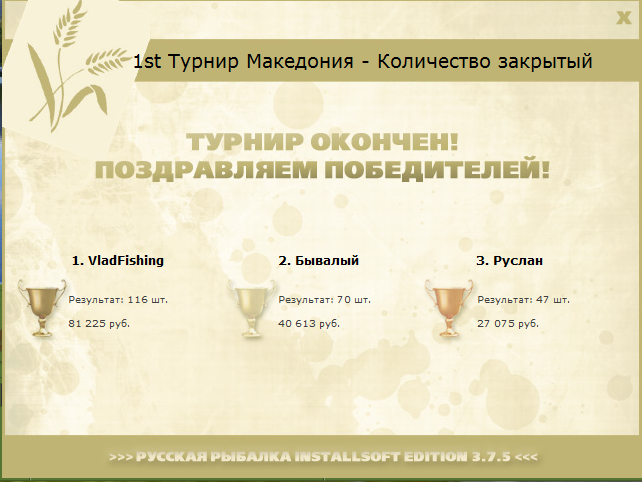 X

1st Турнир Македония - Количество закрытый

ТУРНИР ОКОНЧЕН!
ПОЗДРАВЛЯЕМ ПОБЕДИТЕЛЕЙ!

1. VladFishing

Результат: 116 шт.

81 225 руб.

2. Бывалый

Результат: 70 шт.

40 613 руб.

3. Руслан

Результат: 47 шт.

27 075 руб.

>>> РУССКАЯ РЫБАЛКА INSTALLSOFT EDITION 3.7.5 <<<